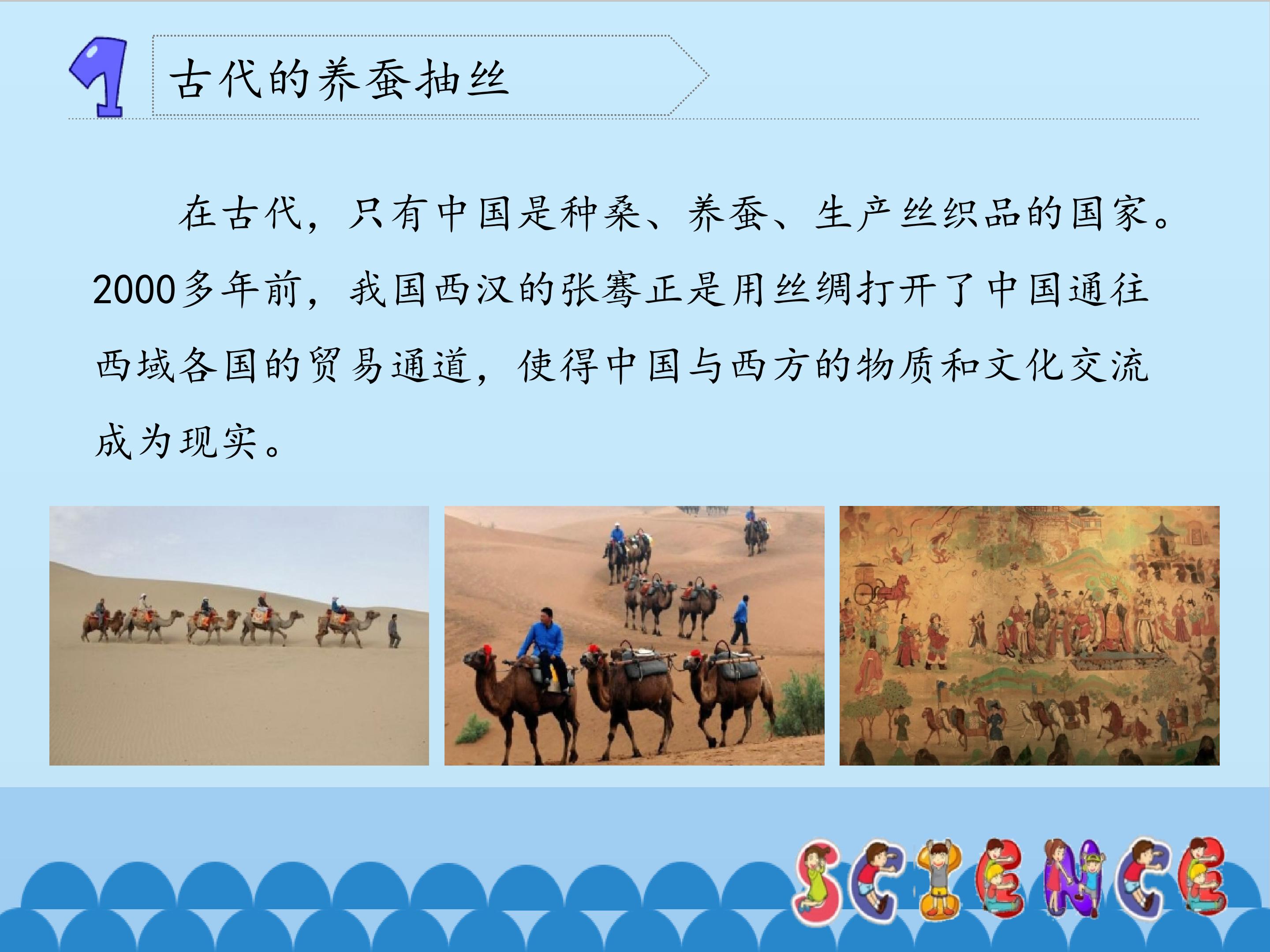 1 古代的养蚕抽丝

在古代，只有中国是种桑、养蚕、生产丝织品的国家。2000多年前，我国西汉的张骞正是用丝绸打开了中国通往西域各国的贸易通道，使得中国与西方的物质和文化交流成为现实。

SCIENCE